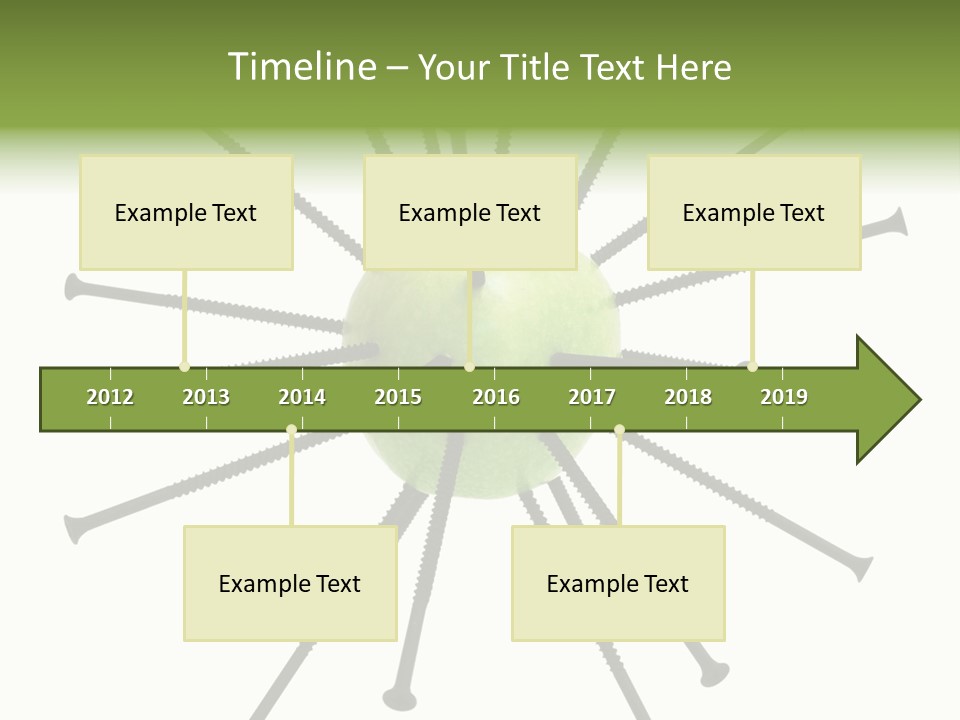 Timeline – Your Title Text Here

Example Text

Example Text

Example Text

2012 2013 2014 2015 2016 2017 2018 2019

Example Text

Example Text